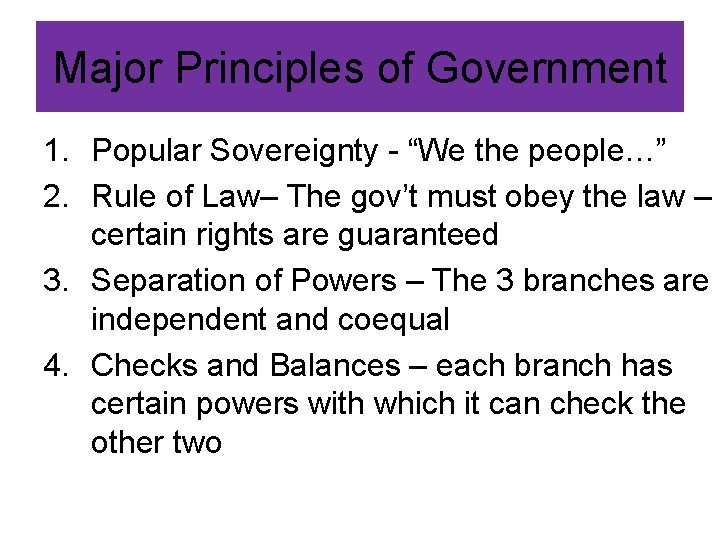 Major Principles of Government

1. Popular Sovereignty - “We the people…”
2. Rule of Law– The gov’t must obey the law – certain rights are guaranteed
3. Separation of Powers – The 3 branches are independent and coequal
4. Checks and Balances – each branch has certain powers with which it can check the other two